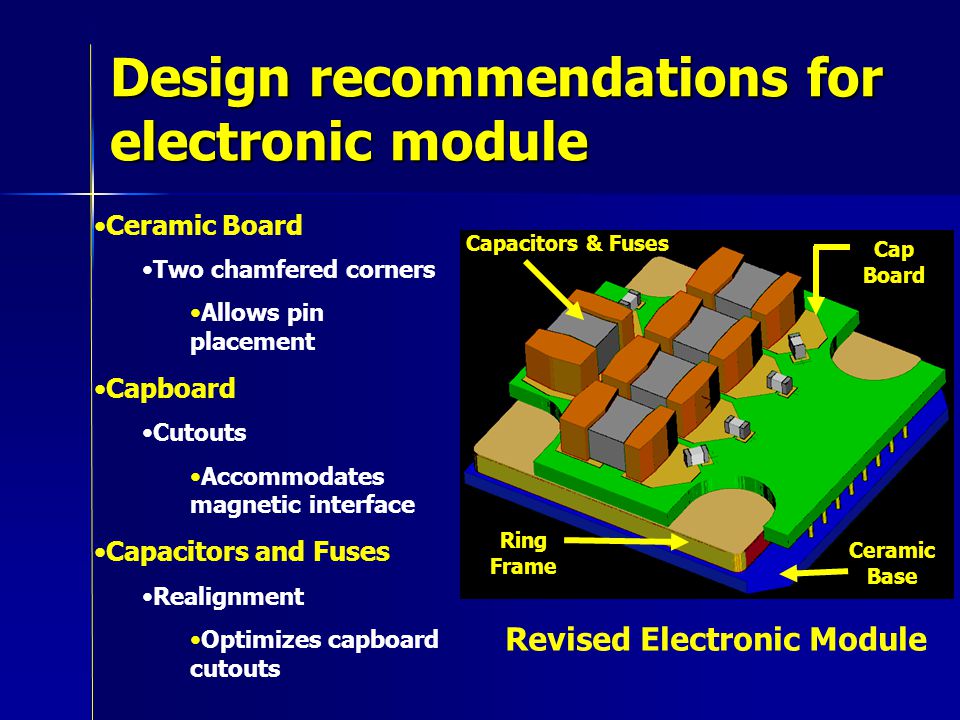 Design recommendations for electronic module

•Ceramic Board

•Two chamfered corners

•Allows pin placement

•Capboard

•Cutouts

•Accommodates magnetic interface

•Capacitors and Fuses

•Realignment

•Optimizes capboard cutouts

Capacitors & Fuses

Cap Board

Ring Frame

Ceramic Base

Revised Electronic Module